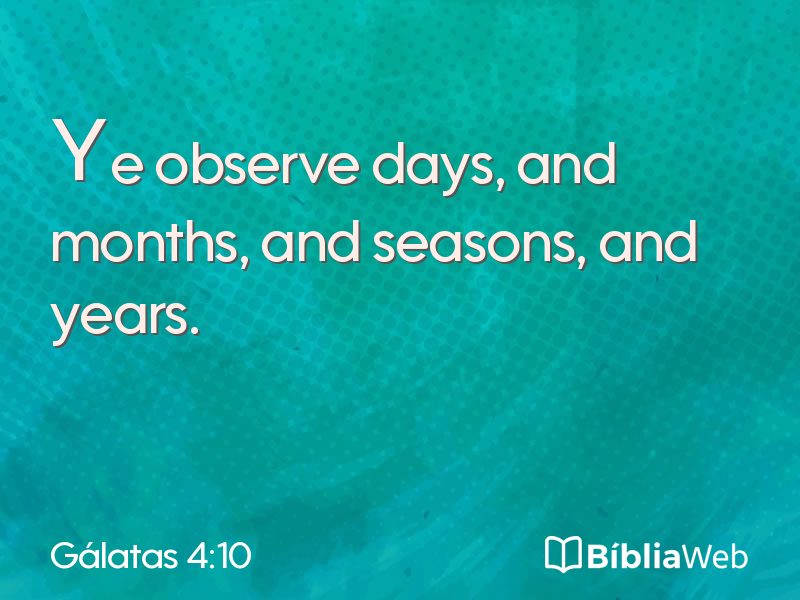 Ye observe days, and months, and seasons, and years.

Gálatas 4:10

BíbliaWeb